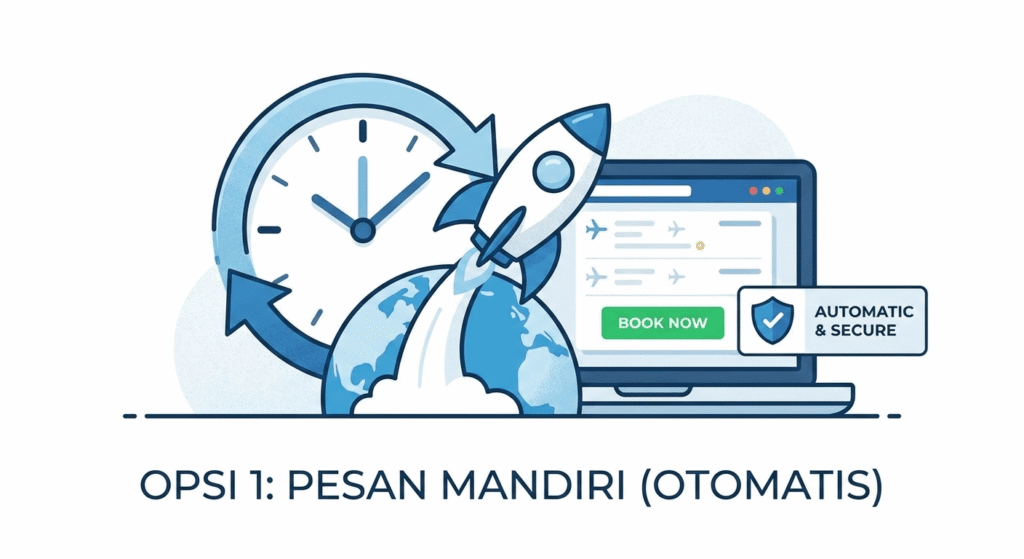 BOOK NOW

AUTOMATIC & SECURE

OPSI 1: PESAN MANDIRI (OTOMATIS)